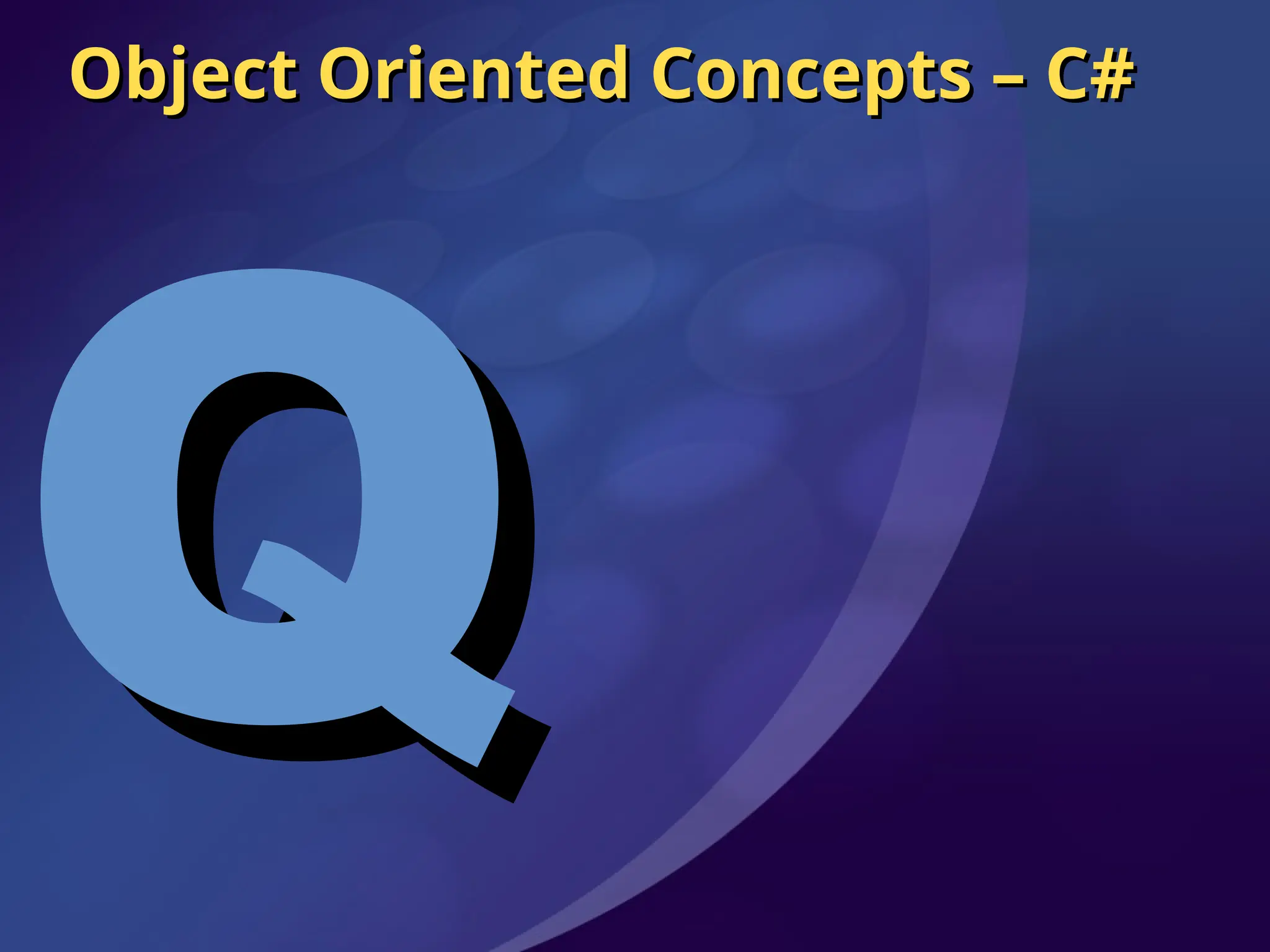 Object Oriented Concepts – C#

Q